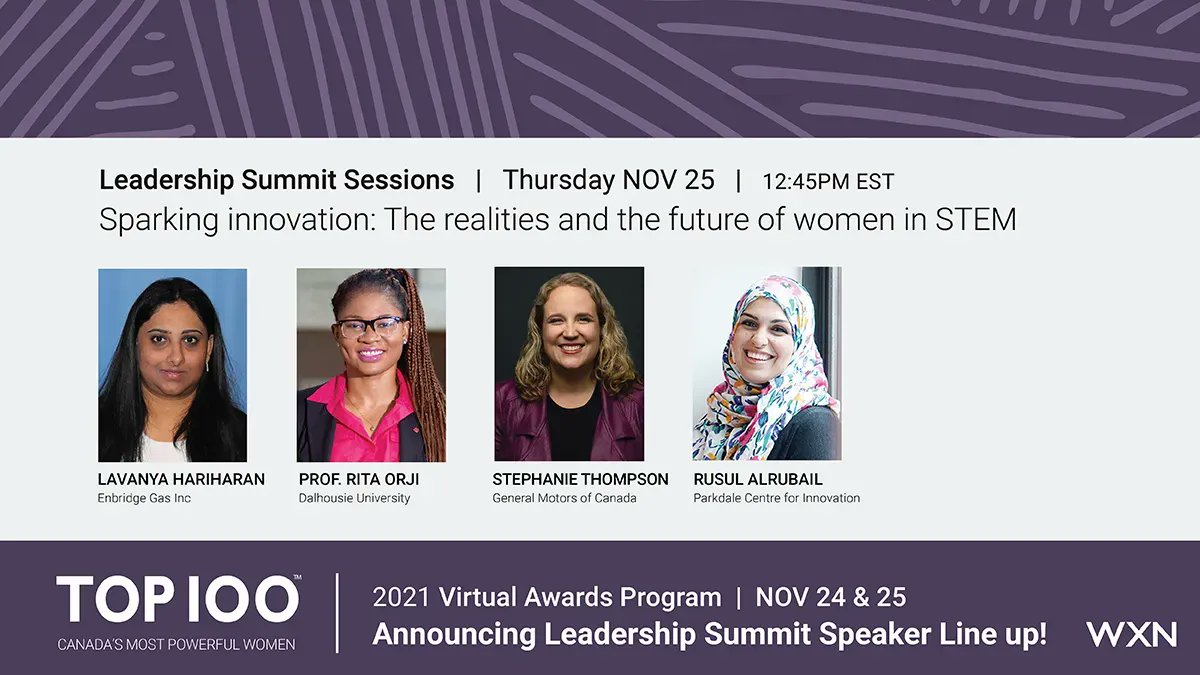 Leadership Summit Sessions | Thursday NOV 25 | 12:45PM EST
Sparking innovation: The realities and the future of women in STEM

LAVANYA HARIHARAN
Enbridge Gas Inc

PROF. RITA ORJI
Dalhousie University

STEPHANIE THOMPSON
General Motors of Canada

RUSUL ALRUBAIL
Parkdale Centre for Innovation

TOP 100™
CANADA'S MOST POWERFUL WOMEN

2021 Virtual Awards Program | NOV 24 & 25
Announcing Leadership Summit Speaker Line up!

WXN